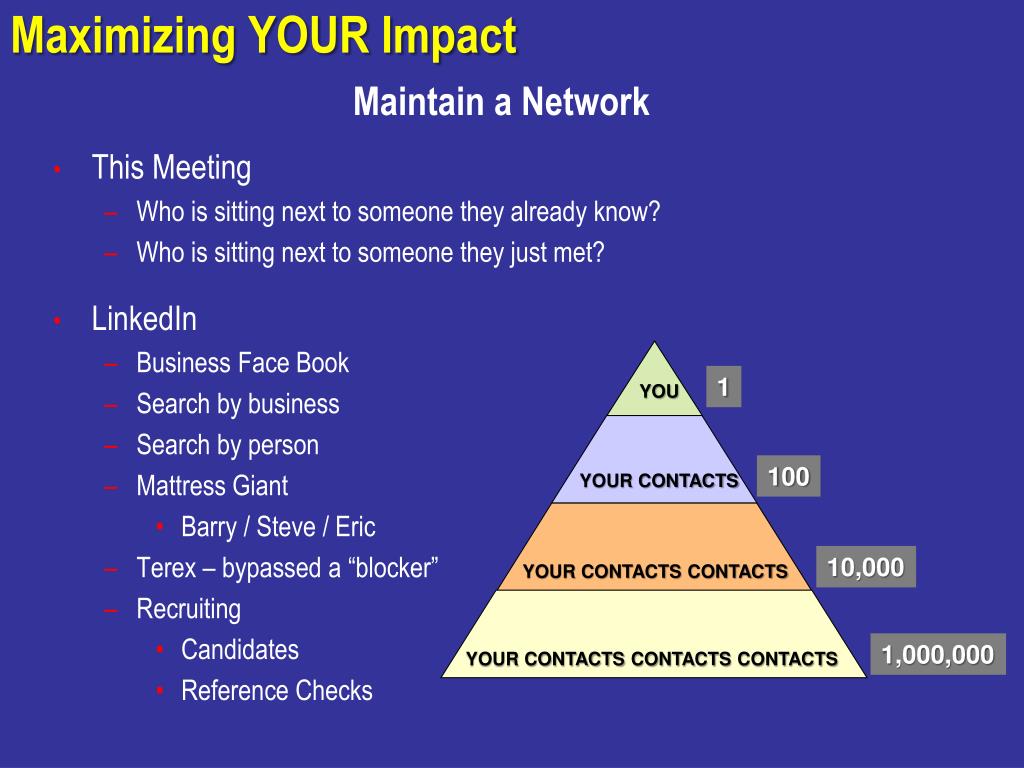 Maximizing YOUR Impact

Maintain a Network

• This Meeting
– Who is sitting next to someone they already know?
– Who is sitting next to someone they just met?

• LinkedIn
– Business Face Book
– Search by business
– Search by person
– Mattress Giant
• Barry / Steve / Eric
– Terex – bypassed a “blocker”
– Recruiting
• Candidates
• Reference Checks

YOU 1
YOUR CONTACTS 100
YOUR CONTACTS CONTACTS 10,000
YOUR CONTACTS CONTACTS CONTACTS 1,000,000